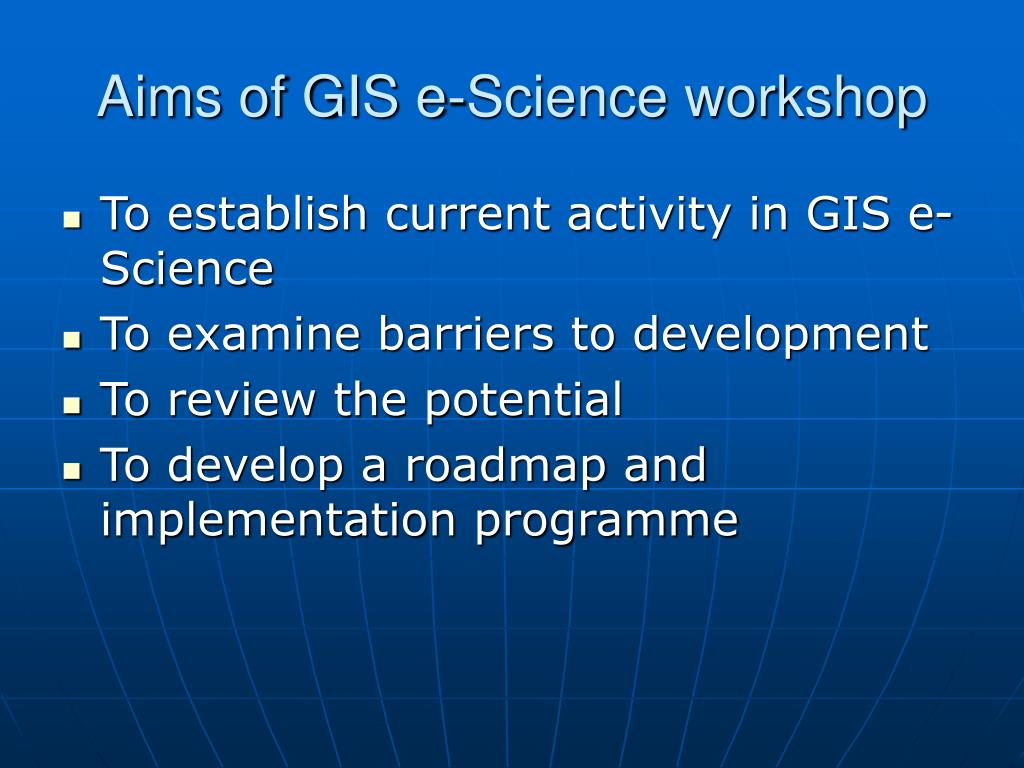 Aims of GIS e-Science workshop

- To establish current activity in GIS e-Science
- To examine barriers to development
- To review the potential
- To develop a roadmap and implementation programme